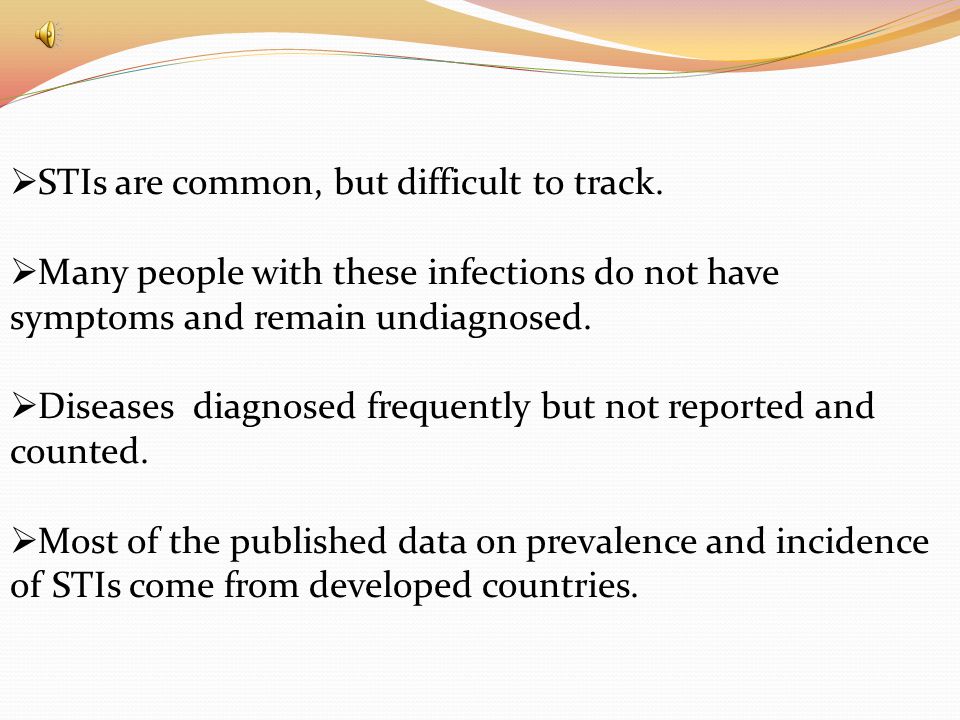 ➢STIs are common, but difficult to track.

➢Many people with these infections do not have symptoms and remain undiagnosed.

➢Diseases  diagnosed frequently but not reported and counted.

➢Most of the published data on prevalence and incidence of STIs come from developed countries.